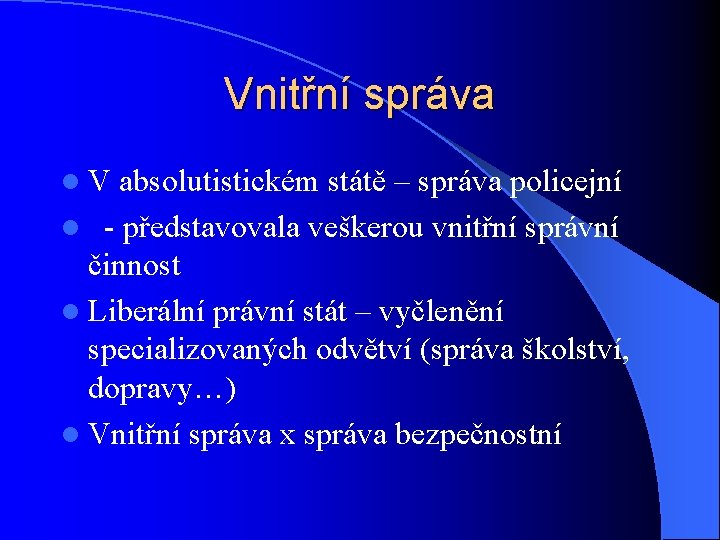 Vnitřní správa

- V absolutistickém státě – správa policejní
- - představovala veškerou vnitřní správní činnost
- Liberální právní stát – vyčlenění specializovaných odvětví (správa školství, dopravy…)
- Vnitřní správa x správa bezpečnostní